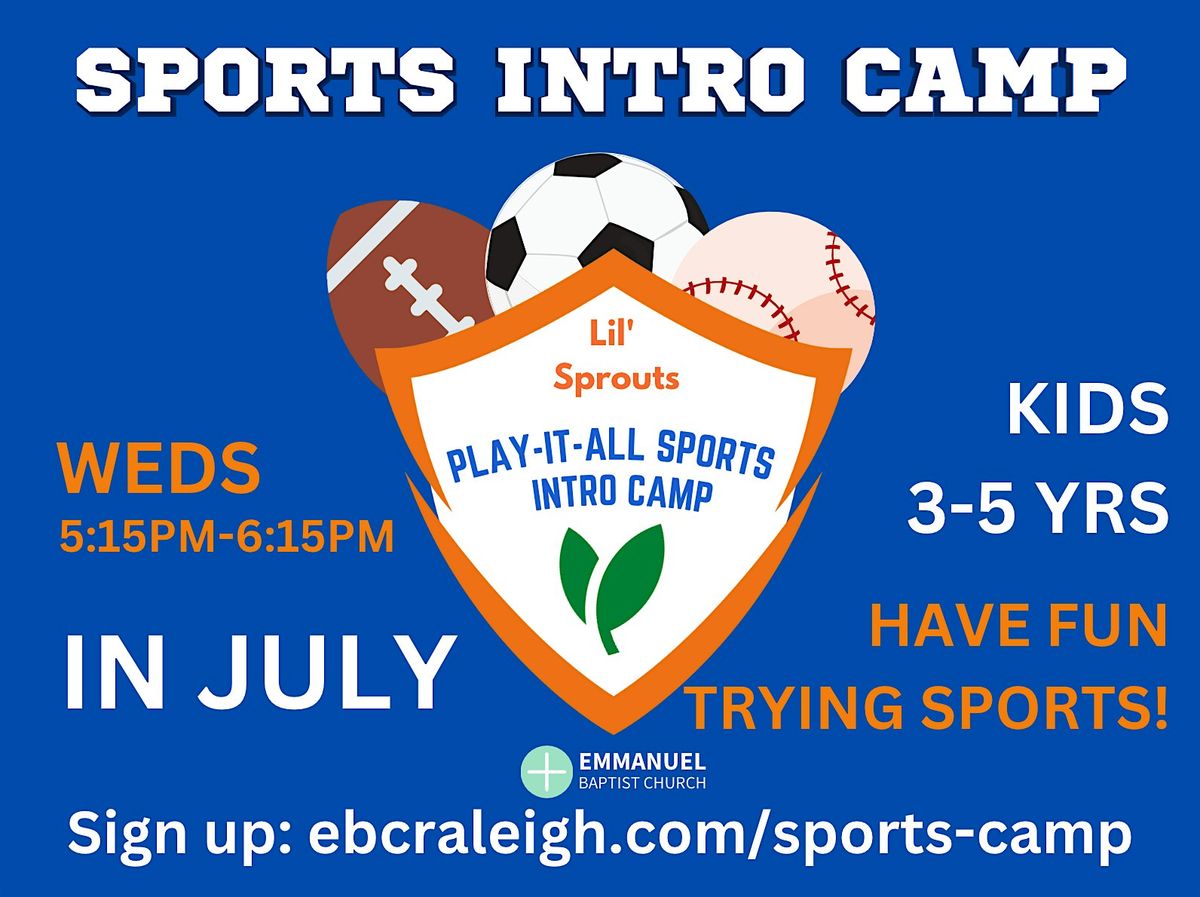 SPORTS INTRO CAMP

Lil' Sprouts

PLAY-IT-ALL SPORTS INTRO CAMP

WEDS
5:15PM-6:15PM

IN JULY

KIDS
3-5 YRS

HAVE FUN TRYING SPORTS!

EMMANUEL
BAPTIST CHURCH

Sign up: ebcraleigh.com/sports-camp